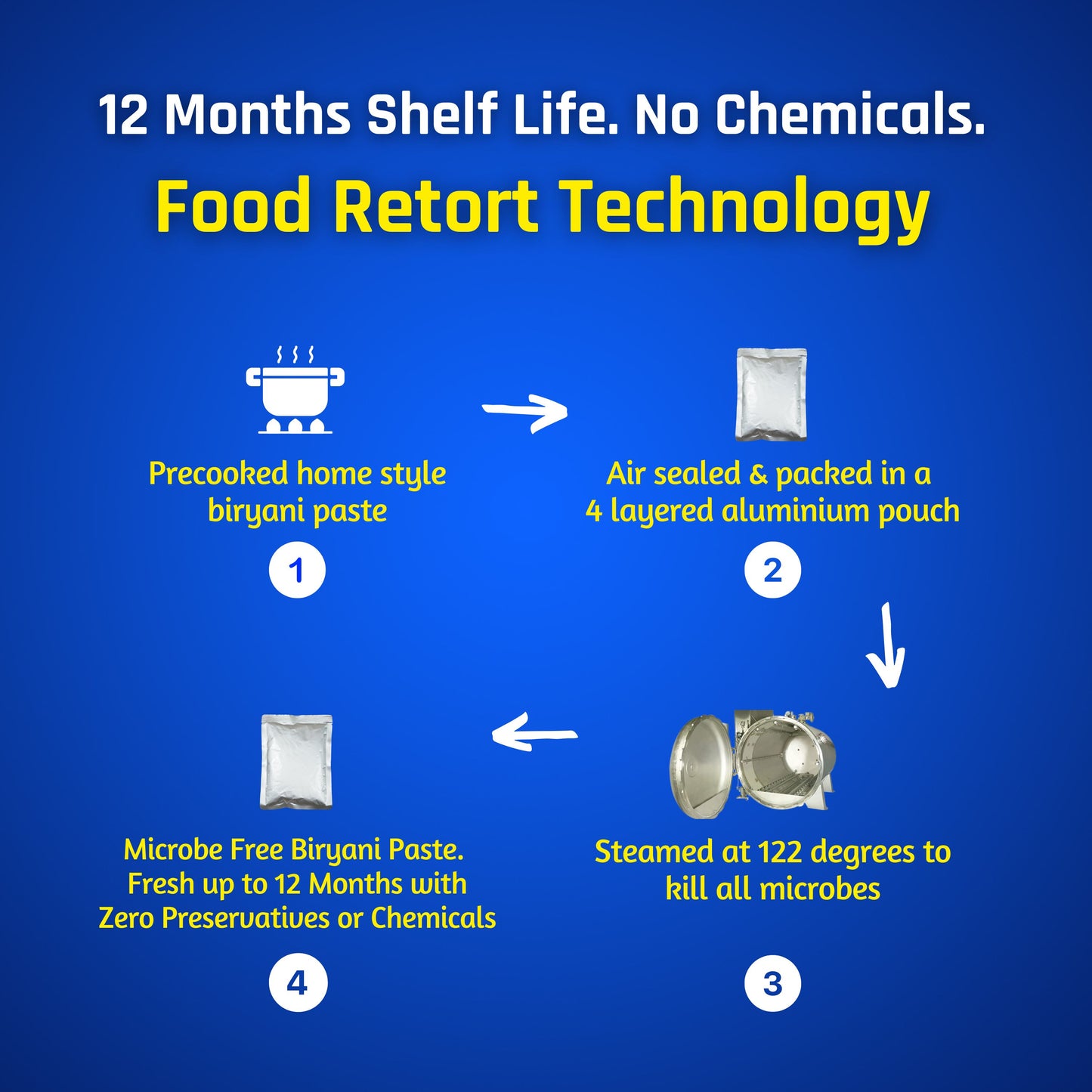 12 Months Shelf Life. No Chemicals.

Food Retort Technology

Precooked home style biryani paste

1

Air sealed & packed in a 4 layered aluminium pouch

2

Steamed at 122 degrees to kill all microbes

3

Microbe Free Biryani Paste. Fresh up to 12 Months with Zero Preservatives or Chemicals

4